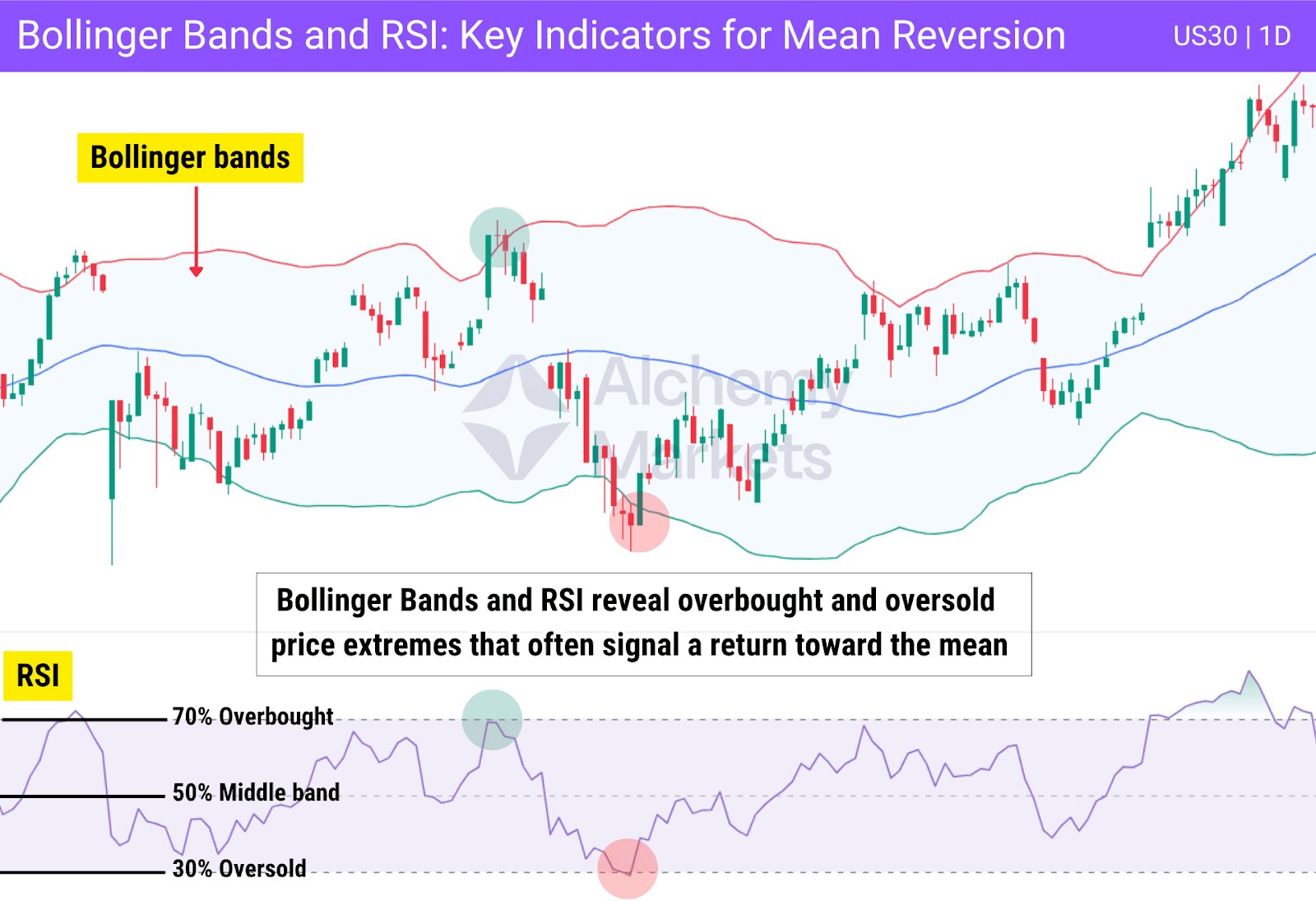 Bollinger Bands and RSI: Key Indicators for Mean Reversion

US30 | 1D

Bollinger bands

Alchemy Markets

Bollinger Bands and RSI reveal overbought and oversold price extremes that often signal a return toward the mean

RSI

70% Overbought

50% Middle band

30% Oversold